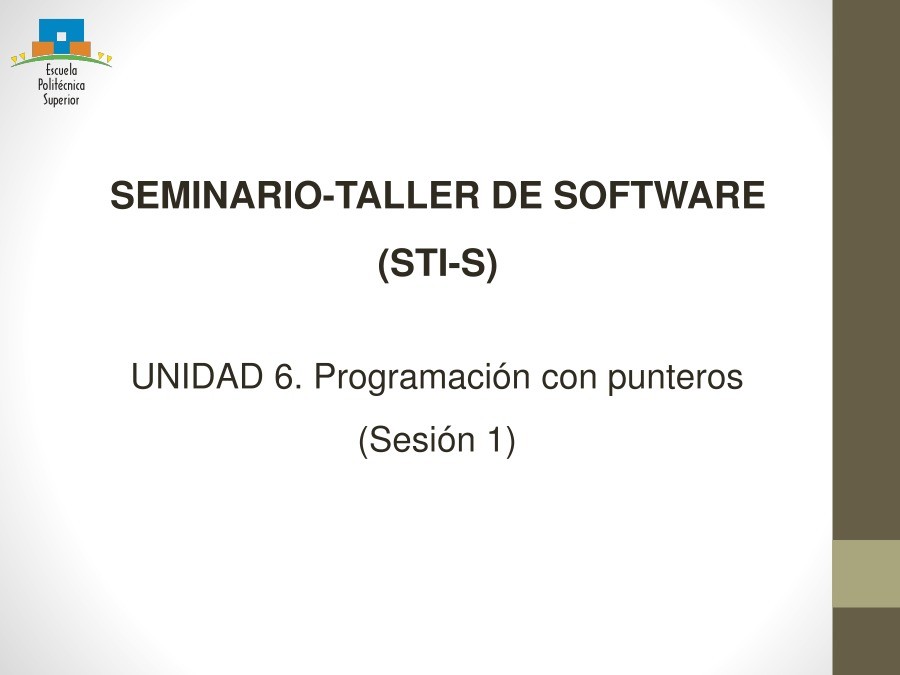 Escuela
Politécnica
Superior

SEMINARIO-TALLER DE SOFTWARE
(STI-S)

UNIDAD 6. Programación con punteros
(Sesión 1)